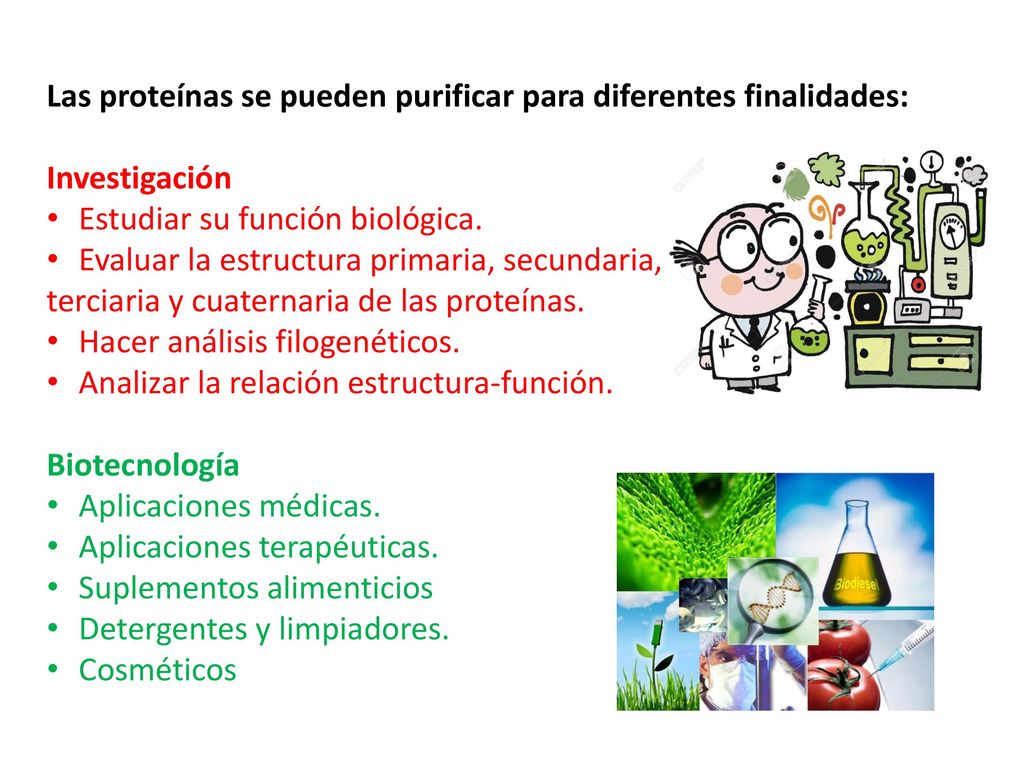 Las proteínas se pueden purificar para diferentes finalidades:

Investigación
• Estudiar su función biológica.
• Evaluar la estructura primaria, secundaria, terciaria y cuaternaria de las proteínas.
• Hacer análisis filogenéticos.
• Analizar la relación estructura-función.

Biotecnología
• Aplicaciones médicas.
• Aplicaciones terapéuticas.
• Suplementos alimenticios
• Detergentes y limpiadores.
• Cosméticos

Biodiesel